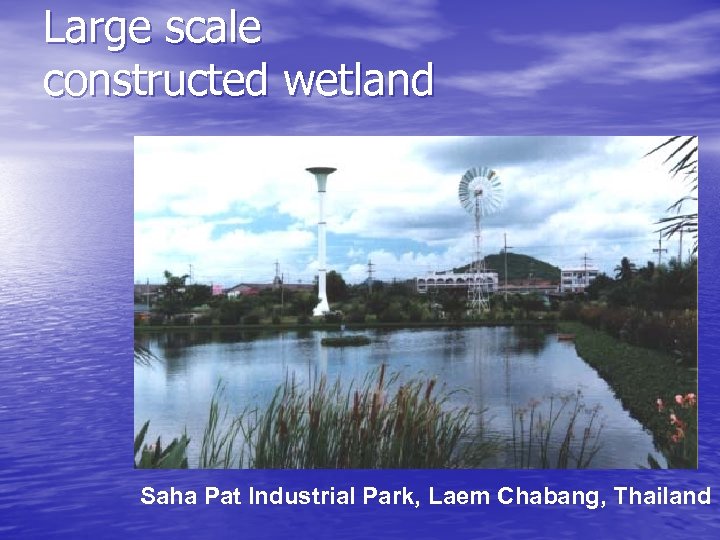 Large scale
constructed wetland

Saha Pat Industrial Park, Laem Chabang, Thailand